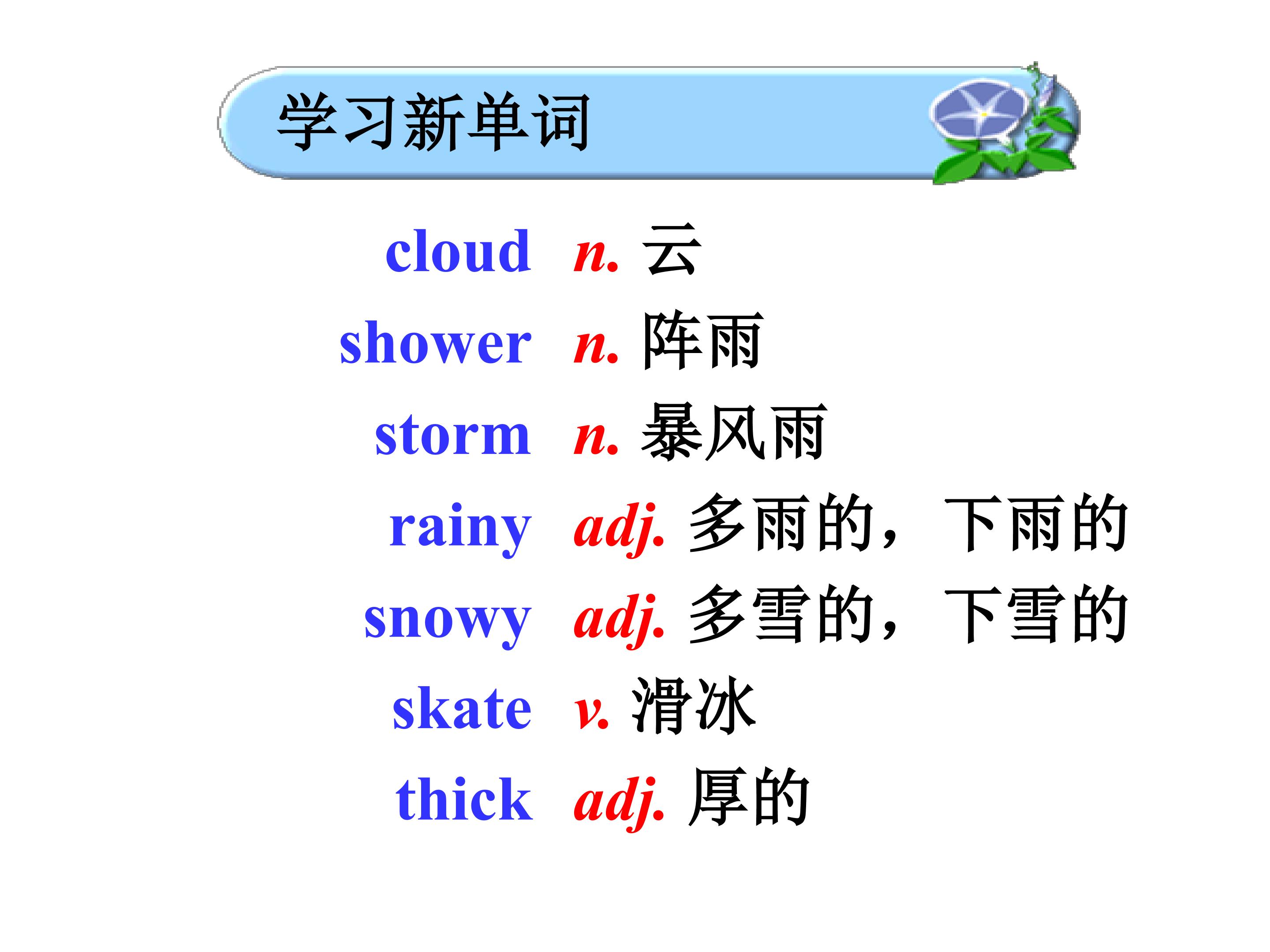 学习新单词

cloud n. 云
shower n. 阵雨
storm n. 暴风雨
rainy adj. 多雨的，下雨的
snowy adj. 多雪的，下雪的
skate v. 滑冰
thick adj. 厚的